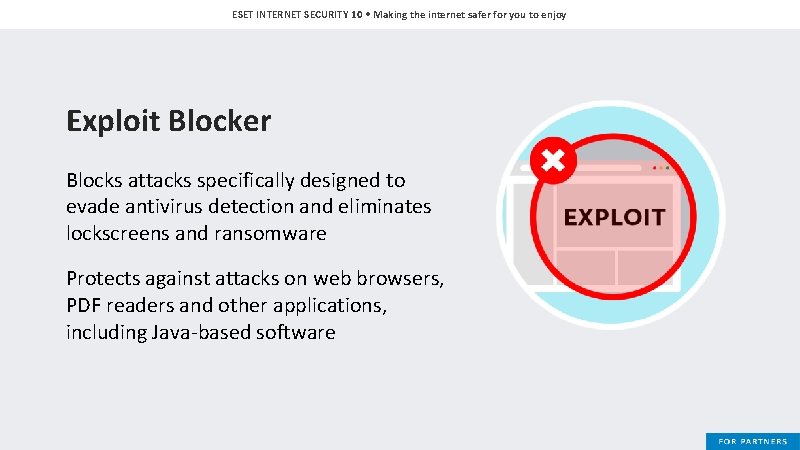 ESET INTERNET SECURITY 10 • Making the internet safer for you to enjoy

Exploit Blocker

Blocks attacks specifically designed to evade antivirus detection and eliminates lockscreens and ransomware

Protects against attacks on web browsers, PDF readers and other applications, including Java-based software

EXPLOIT

FOR PARTNERS